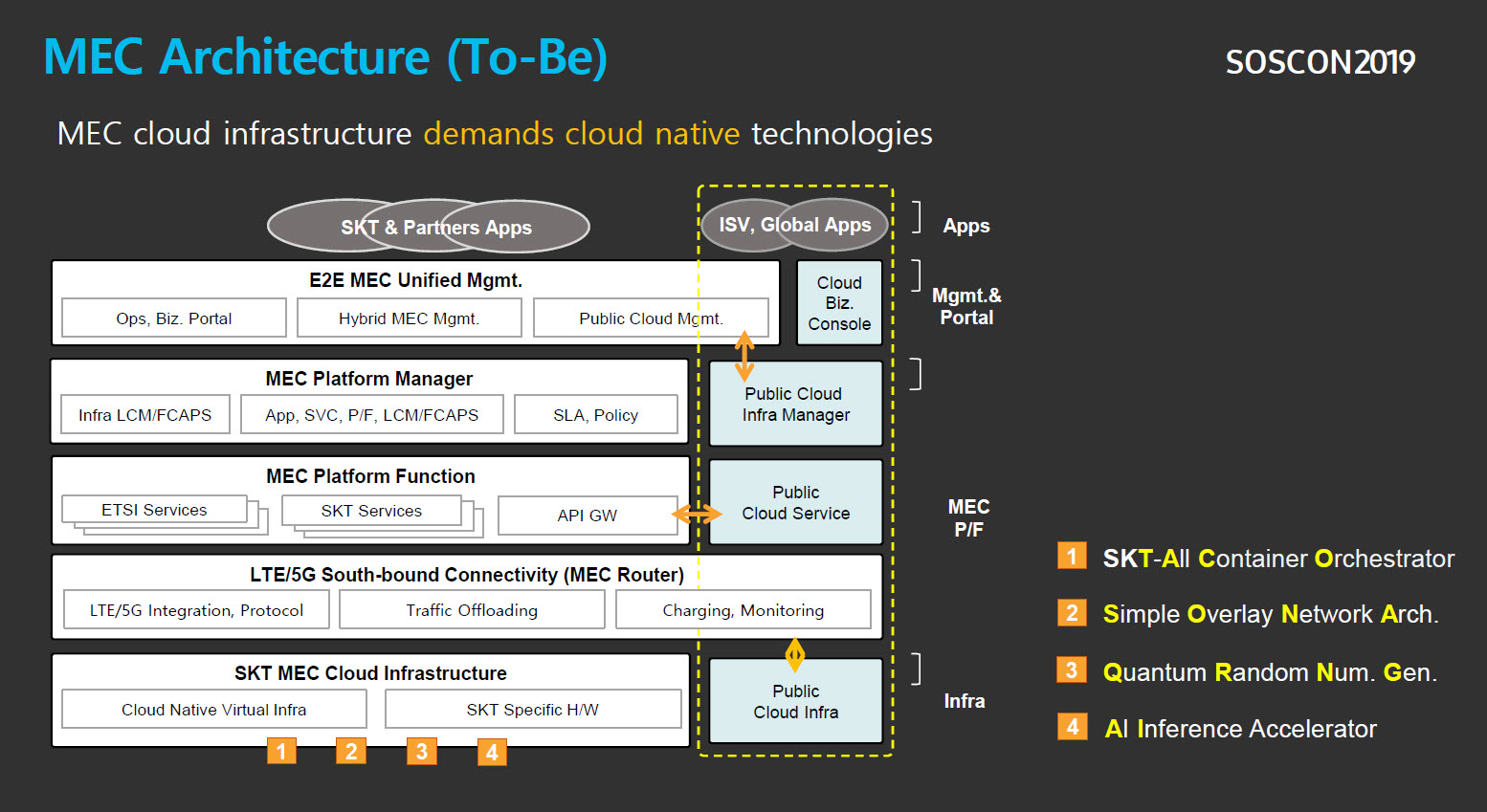 MEC Architecture (To-Be)

SOSCON2019

MEC cloud infrastructure demands cloud native technologies

SKT & Partners Apps

ISV, Global Apps

Apps

E2E MEC Unified Mgmt.

Ops, Biz. Portal

Hybrid MEC Mgmt.

Public Cloud Mgmt.

Cloud Biz. Console

Mgmt.& Portal

MEC Platform Manager

Infra LCM/FCAPS

App, SVC, P/F, LCM/FCAPS

SLA, Policy

Public Cloud Infra Manager

MEC Platform Function

ETSI Services

SKT Services

API GW

Public Cloud Service

MEC P/F

LTE/5G South-bound Connectivity (MEC Router)

LTE/5G Integration, Protocol

Traffic Offloading

Charging, Monitoring

SKT MEC Cloud Infrastructure

Cloud Native Virtual Infra

SKT Specific H/W

Public Cloud Infra

Infra

1 2 3 4

1 SKT-All Container Orchestrator

2 Simple Overlay Network Arch.

3 Quantum Random Num. Gen.

4 AI Inference Accelerator